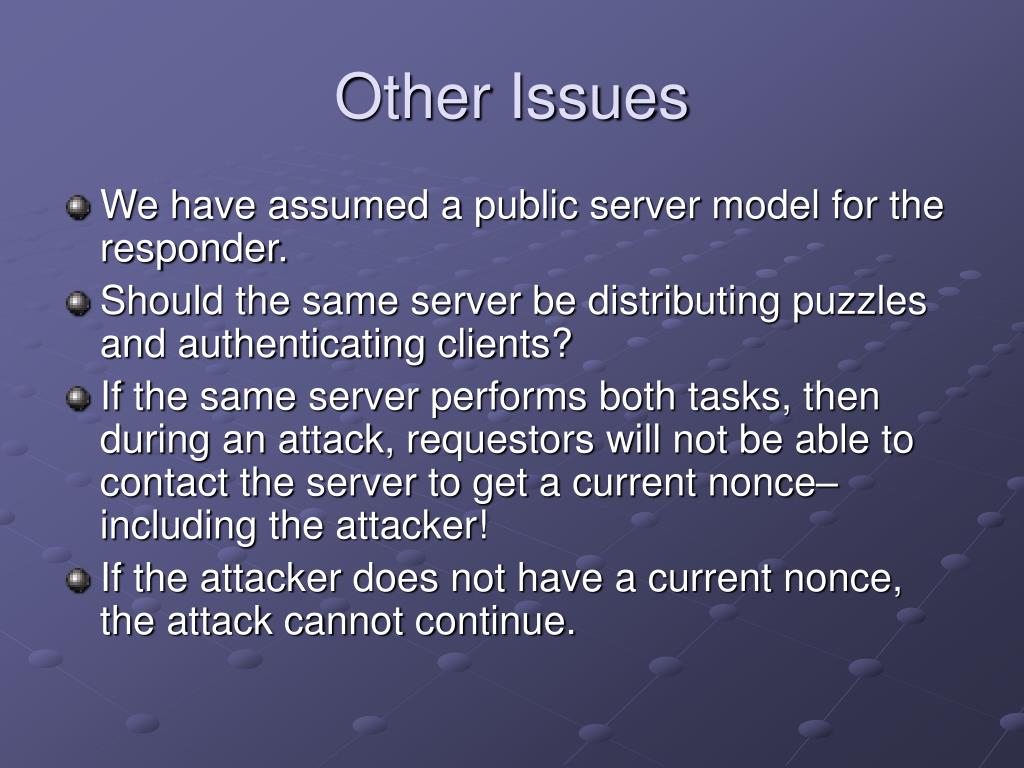 Other Issues

We have assumed a public server model for the responder.

Should the same server be distributing puzzles and authenticating clients?

If the same server performs both tasks, then during an attack, requestors will not be able to contact the server to get a current nonce– including the attacker!

If the attacker does not have a current nonce, the attack cannot continue.